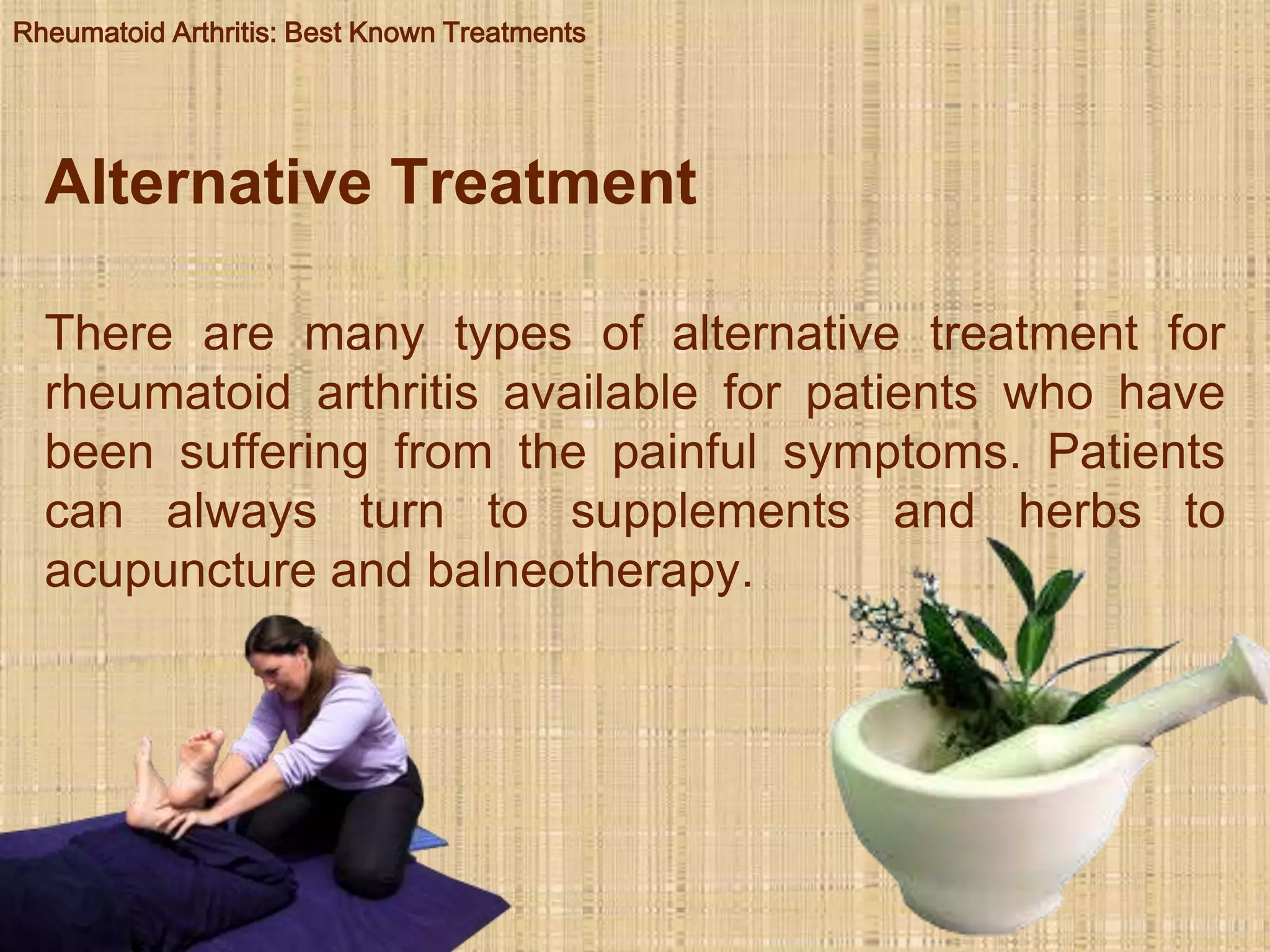 Rheumatoid Arthritis: Best Known Treatments

Alternative Treatment

There are many types of alternative treatment for rheumatoid arthritis available for patients who have been suffering from the painful symptoms. Patients can always turn to supplements and herbs to acupuncture and balneotherapy.